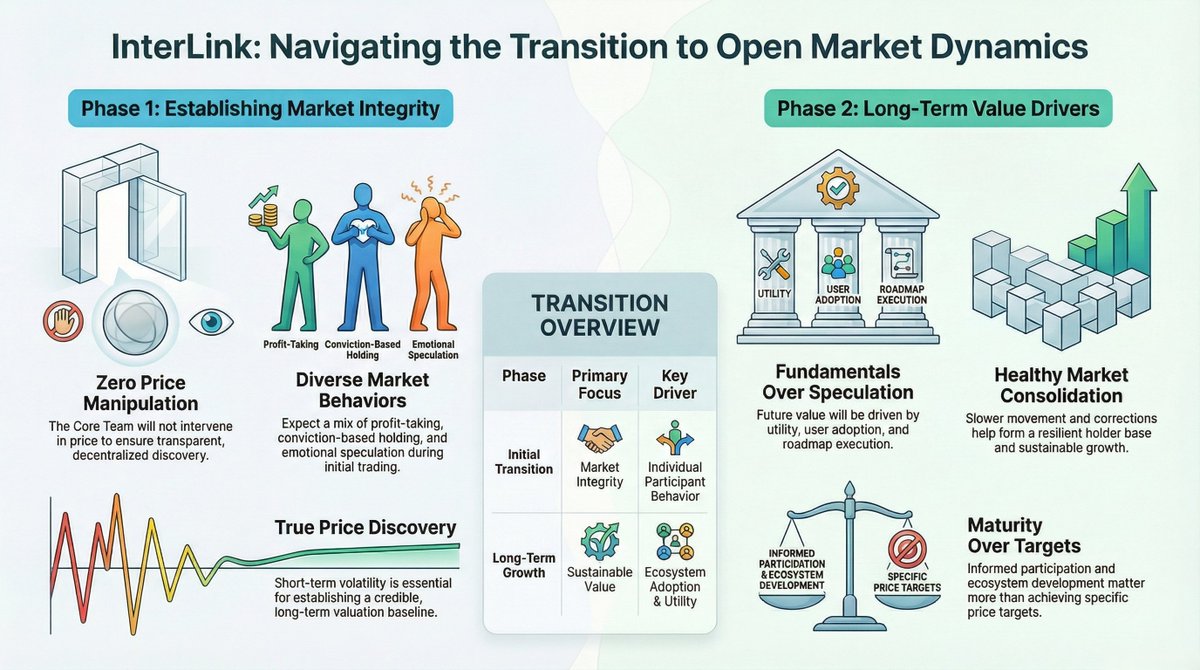 InterLink: Navigating the Transition to Open Market Dynamics

Phase 1: Establishing Market Integrity

Profit-Taking

Conviction-Based Holding

Emotional Speculation

Zero Price Manipulation

The Core Team will not intervene in price to ensure transparent, decentralized discovery.

Diverse Market Behaviors

Expect a mix of profit-taking, conviction-based holding, and emotional speculation during initial trading.

True Price Discovery

Short-term volatility is essential for establishing a credible, long-term valuation baseline.

TRANSITION OVERVIEW

| Phase | Primary Focus | Key Driver |
|---|---|---|
| Initial Transition | Market Integrity | Individual Participant Behavior |
| Long-Term Growth | Sustainable Value | Ecosystem Adoption & Utility |

Phase 2: Long-Term Value Drivers

UTILITY

USER ADOPTION

ROADMAP EXECUTION

Fundamentals Over Speculation

Future value will be driven by utility, user adoption, and roadmap execution.

Healthy Market Consolidation

Slower movement and corrections help form a resilient holder base and sustainable growth.

INFORMED PARTICIPATION & ECOSYSTEM DEVELOPMENT

SPECIFIC PRICE TARGETS

Maturity Over Targets

Informed participation and ecosystem development matter more than achieving specific price targets.